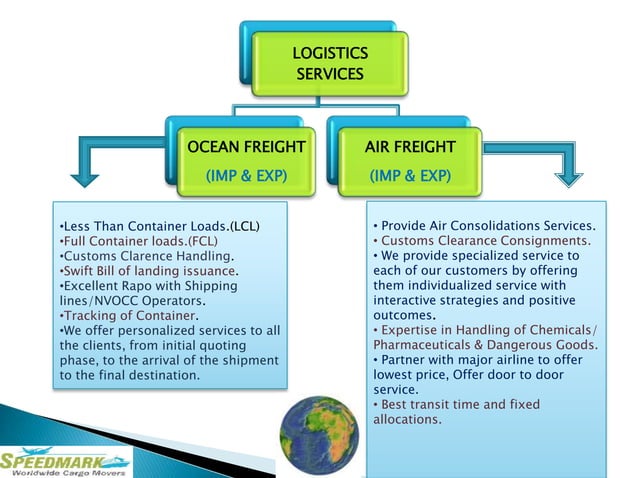 LOGISTICS SERVICES

OCEAN FREIGHT
(IMP & EXP)

AIR FREIGHT
(IMP & EXP)

•Less Than Container Loads.(LCL)
•Full Container loads.(FCL)
•Customs Clarence Handling.
•Swift Bill of landing issuance.
•Excellent Rapo with Shipping lines/NVOCC Operators.
•Tracking of Container.
•We offer personalized services to all the clients, from initial quoting phase, to the arrival of the shipment to the final destination.

• Provide Air Consolidations Services.
• Customs Clearance Consignments.
• We provide specialized service to each of our customers by offering them individualized service with interactive strategies and positive outcomes.
• Expertise in Handling of Chemicals/ Pharmaceuticals & Dangerous Goods.
• Partner with major airline to offer lowest price, Offer door to door service.
• Best transit time and fixed allocations.

SPEEDMARK
Worldwide Cargo Movers